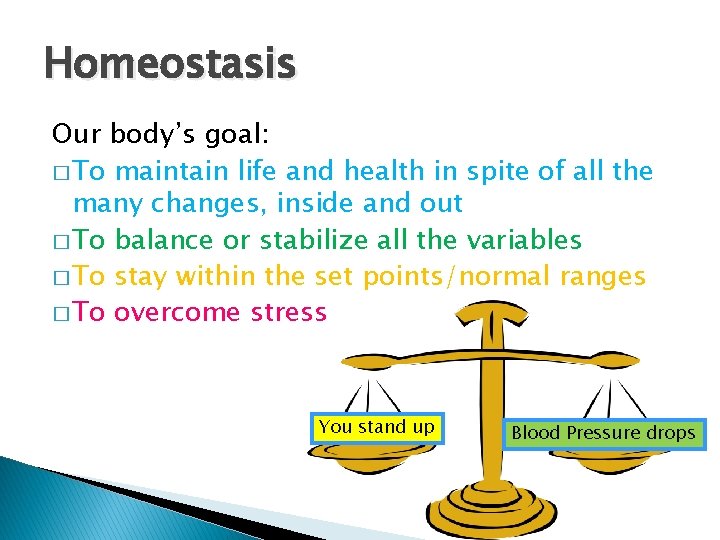 Homeostasis

Our body's goal:

□ To maintain life and health in spite of all the many changes, inside and out

□ To balance or stabilize all the variables

□ To stay within the set points/normal ranges

□ To overcome stress

You stand up

Blood Pressure drops